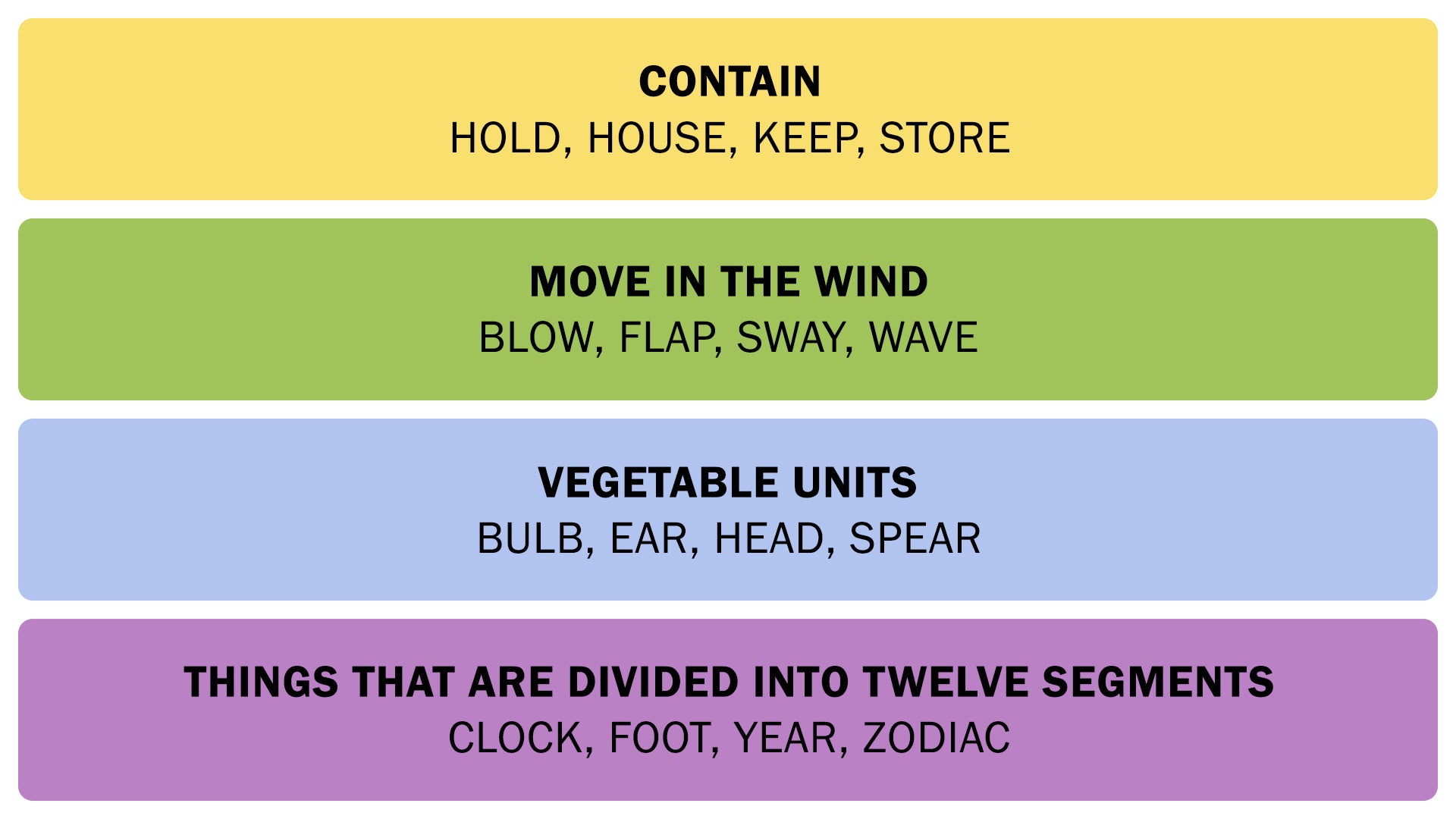 CONTAIN
HOLD, HOUSE, KEEP, STORE

MOVE IN THE WIND
BLOW, FLAP, SWAY, WAVE

VEGETABLE UNITS
BULB, EAR, HEAD, SPEAR

THINGS THAT ARE DIVIDED INTO TWELVE SEGMENTS
CLOCK, FOOT, YEAR, ZODIAC